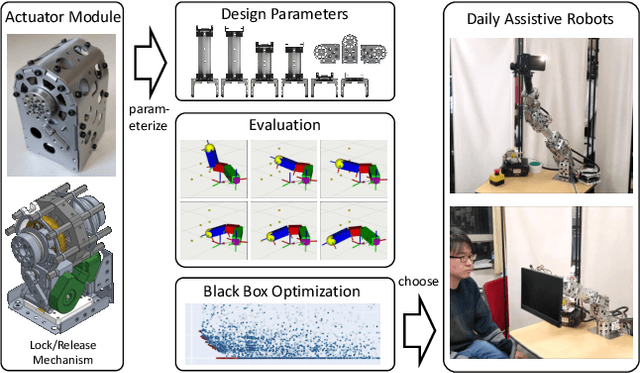 Actuator Module

Lock/Release Mechanism

parameterize

Design Parameters

Evaluation

Black Box Optimization

choose

Daily Assistive Robots